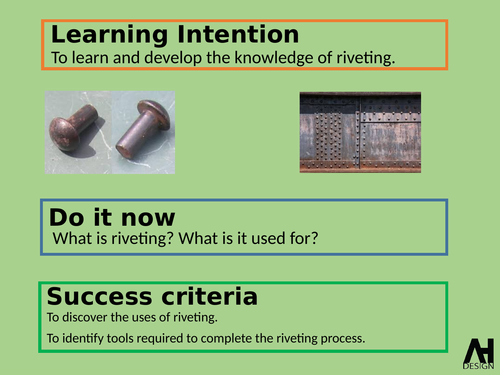 Learning Intention
To learn and develop the knowledge of riveting.

Do it now
What is riveting? What is it used for?

Success criteria
To discover the uses of riveting.

To identify tools required to complete the riveting process.

AH
DESIGN